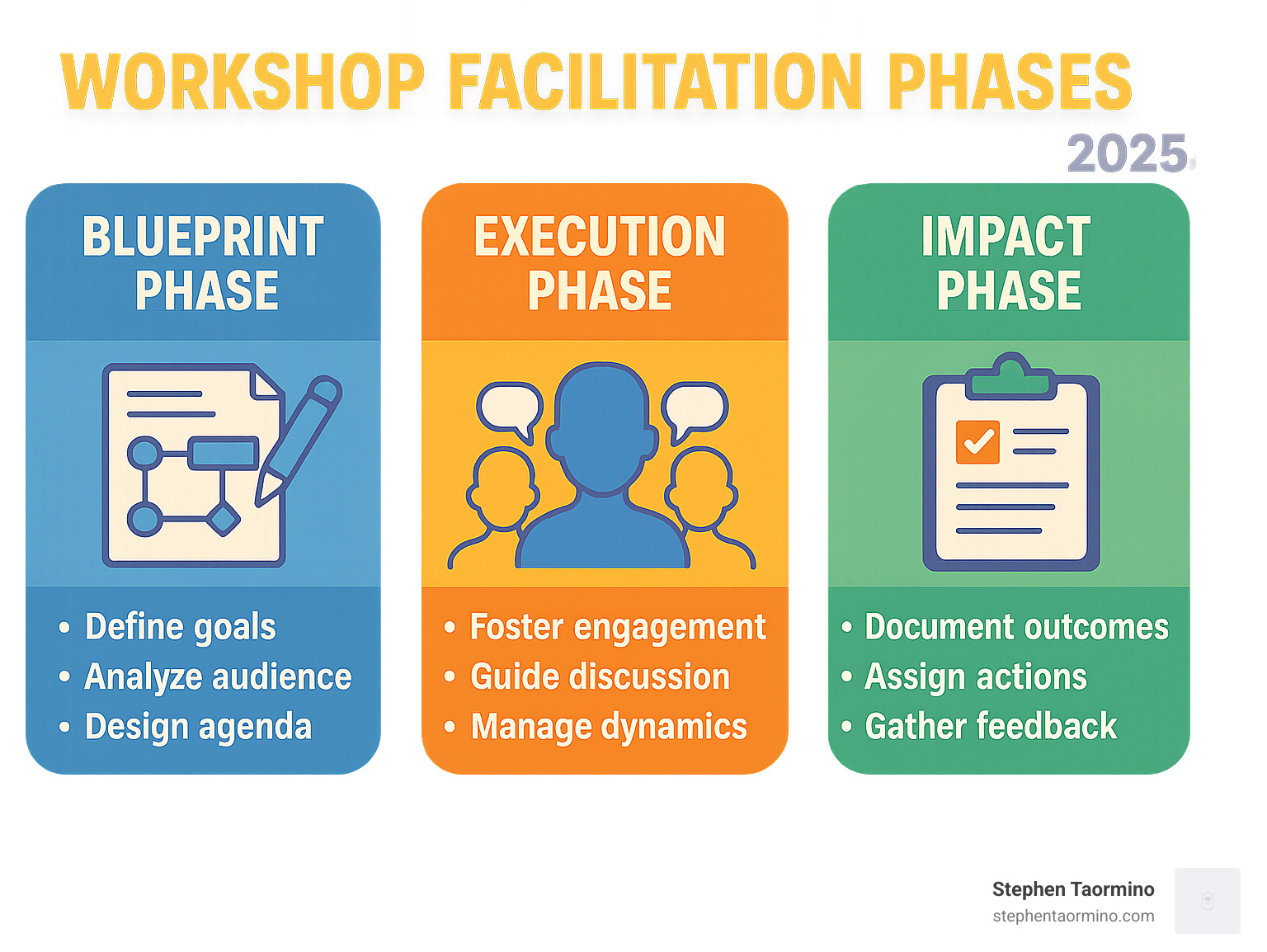 WORKSHOP FACILITATION PHASES

2025

BLUEPRINT PHASE

• Define goals
• Analyze audience
• Design agenda

EXECUTION PHASE

• Foster engagement
• Guide discussion
• Manage dynamics

IMPACT PHASE

• Document outcomes
• Assign actions
• Gather feedback

Stephen Taormino
stephentaormino.com